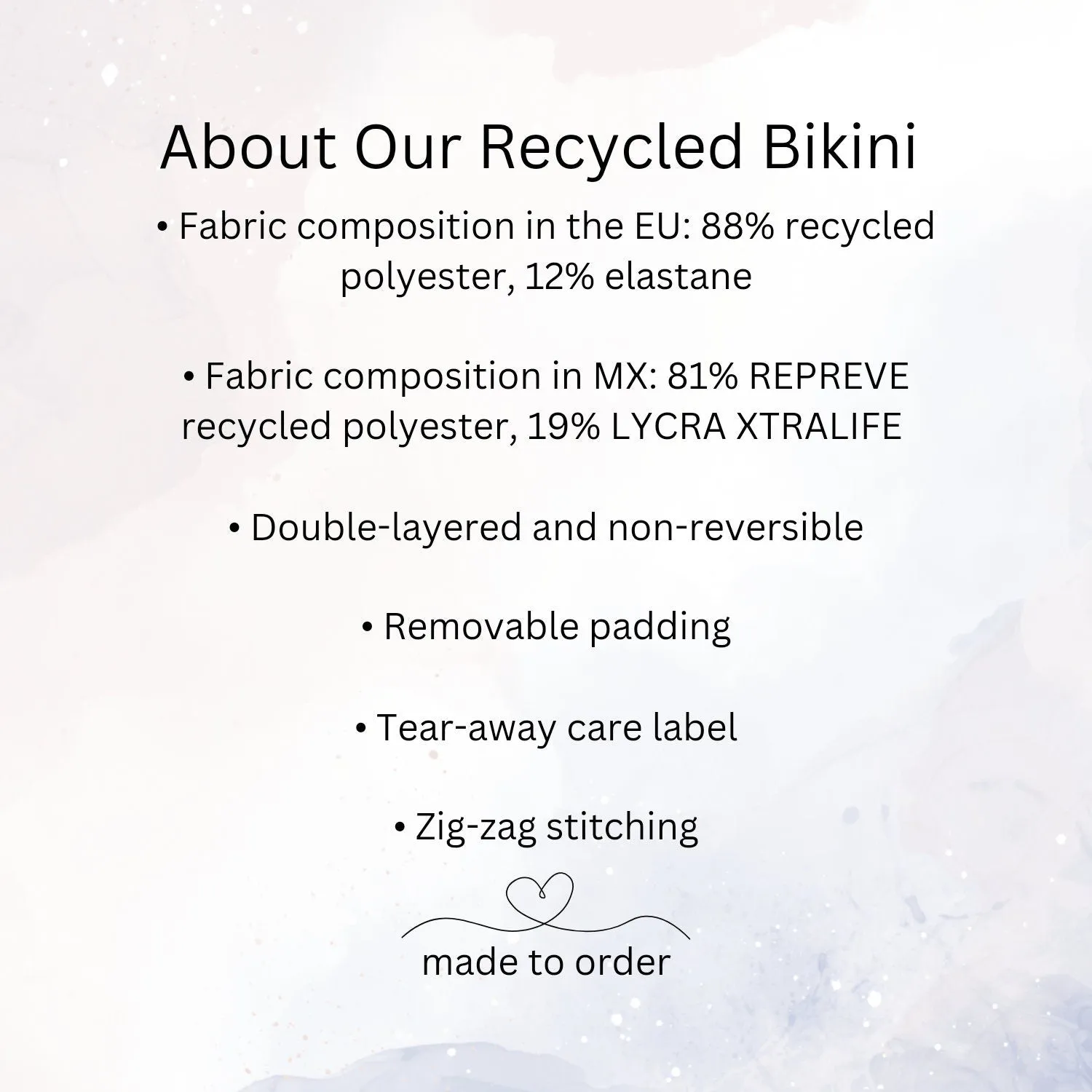 About Our Recycled Bikini

• Fabric composition in the EU: 88% recycled polyester, 12% elastane

• Fabric composition in MX: 81% REPREVE recycled polyester, 19% LYCRA XTRALIFE

• Double-layered and non-reversible

• Removable padding

• Tear-away care label

• Zig-zag stitching

made to order